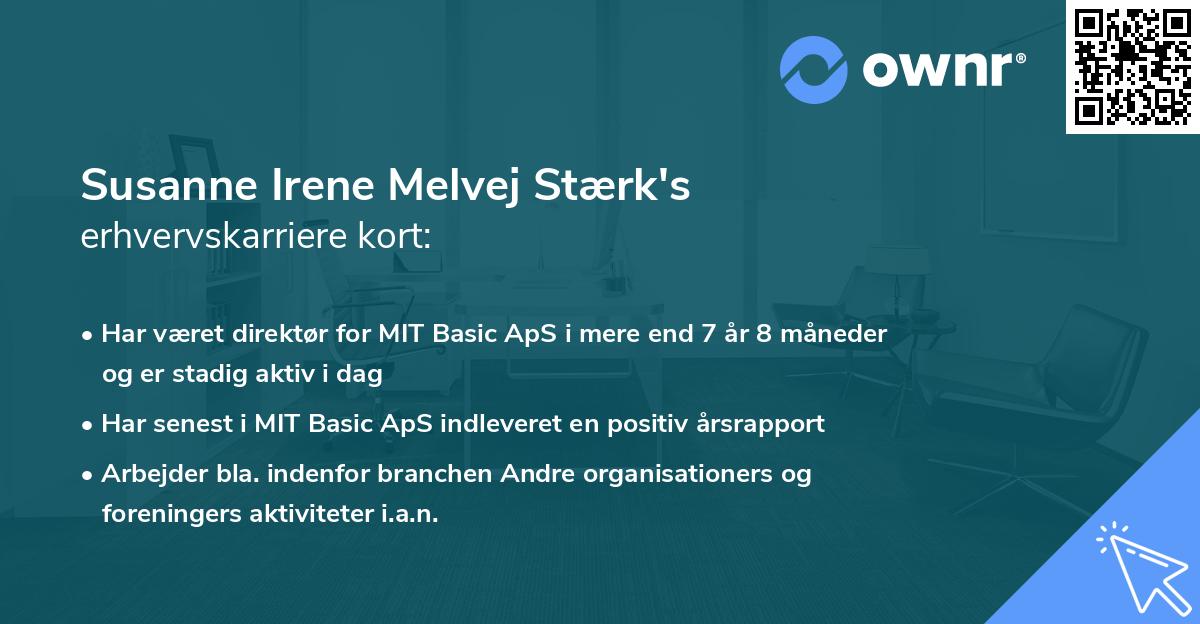 ownr®

Susanne Irene Melvej Stærk's
erhvervskarriere kort:

• Har været direktør for MIT Basic ApS i mere end 7 år 8 måneder og er stadig aktiv i dag

• Har senest i MIT Basic ApS indleveret en positiv årsrapport

• Arbejder bla. indenfor branchen Andre organisationers og foreningers aktiviteter i.a.n.